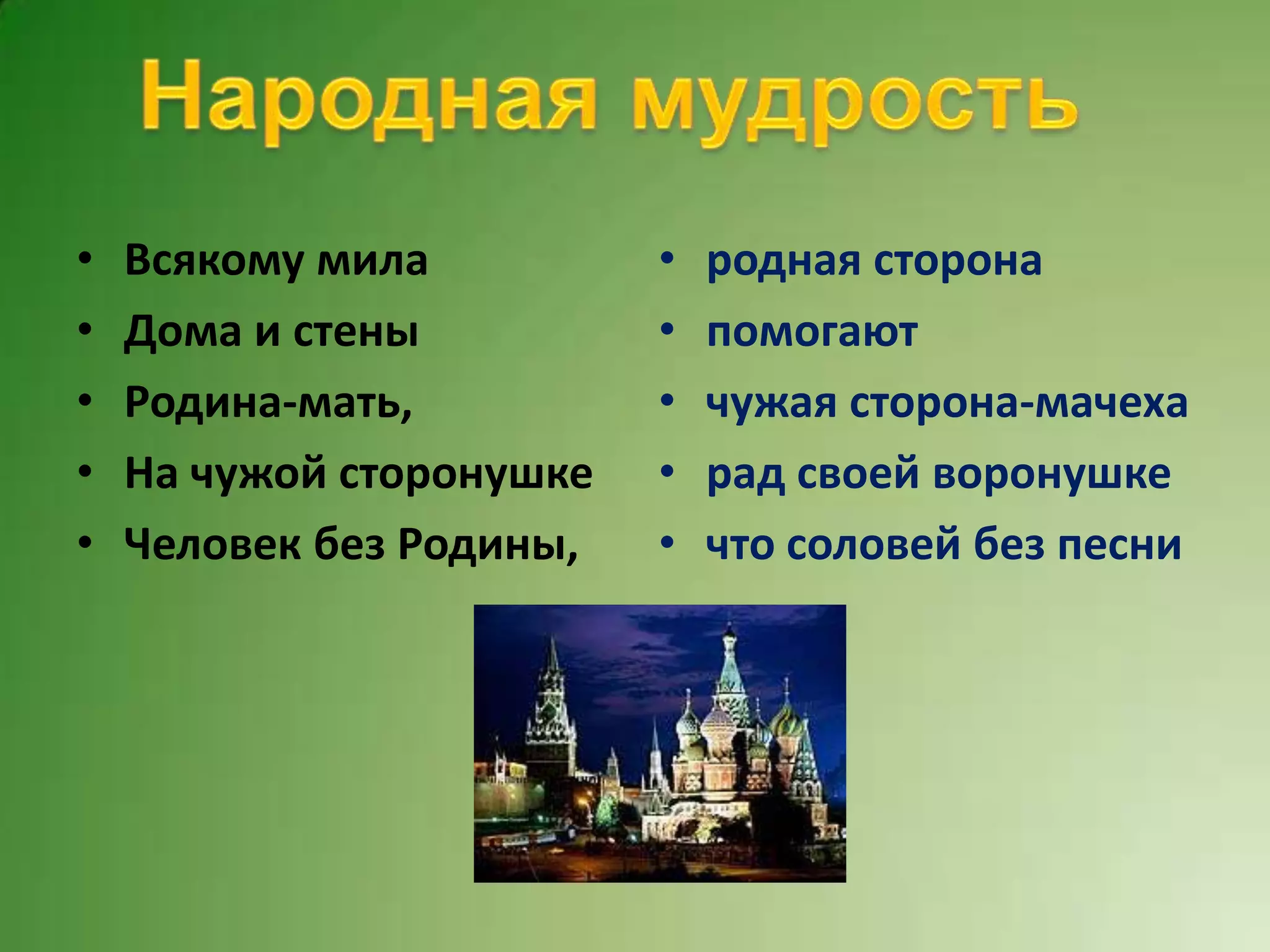 Народная мудрость

• Всякому мила
• Дома и стены
• Родина-мать,
• На чужой сторонушке
• Человек без Родины,

• родная сторона
• помогают
• чужая сторона-мачеха
• рад своей воронушке
• что соловей без песни